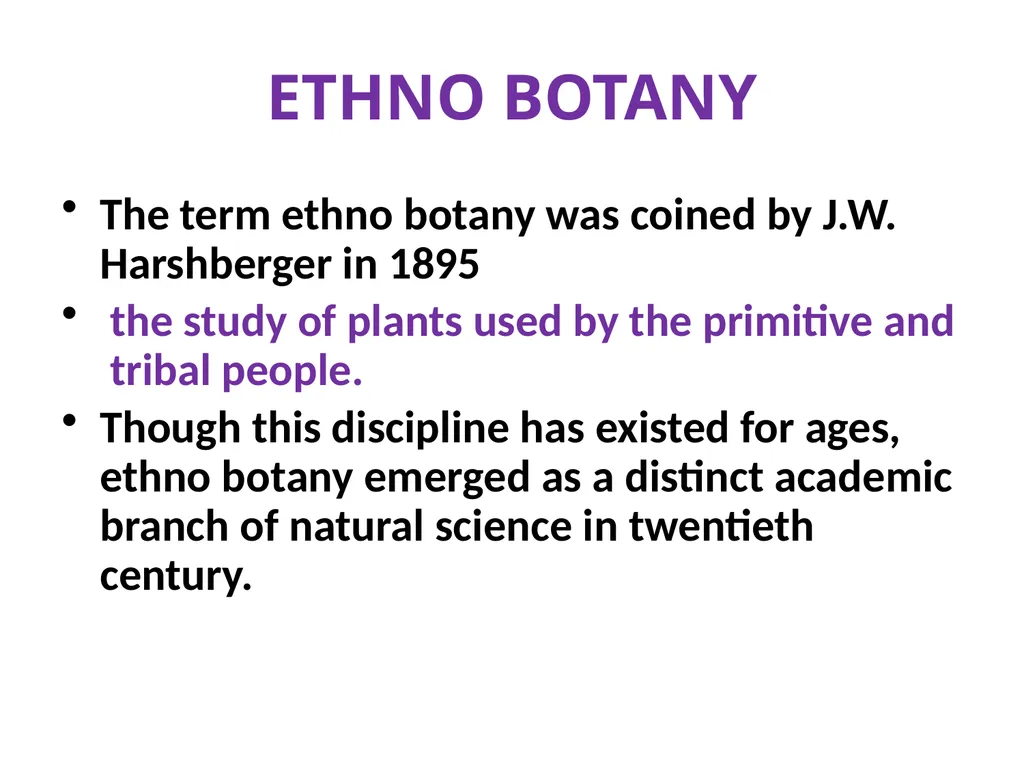 ETHNO BOTANY

• The term ethno botany was coined by J.W. Harshberger in 1895
• the study of plants used by the primitive and tribal people.
• Though this discipline has existed for ages, ethno botany emerged as a distinct academic branch of natural science in twentieth century.